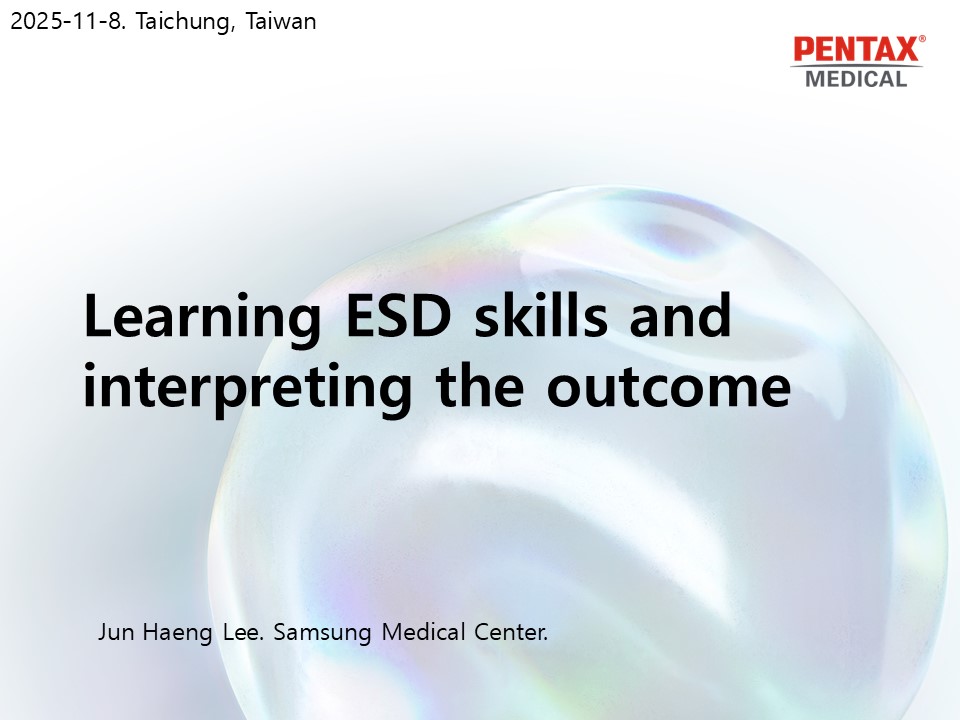 2025-11-8. Taichung, Taiwan

PENTAX®
MEDICAL

Learning ESD skills and interpreting the outcome

Jun Haeng Lee. Samsung Medical Center.